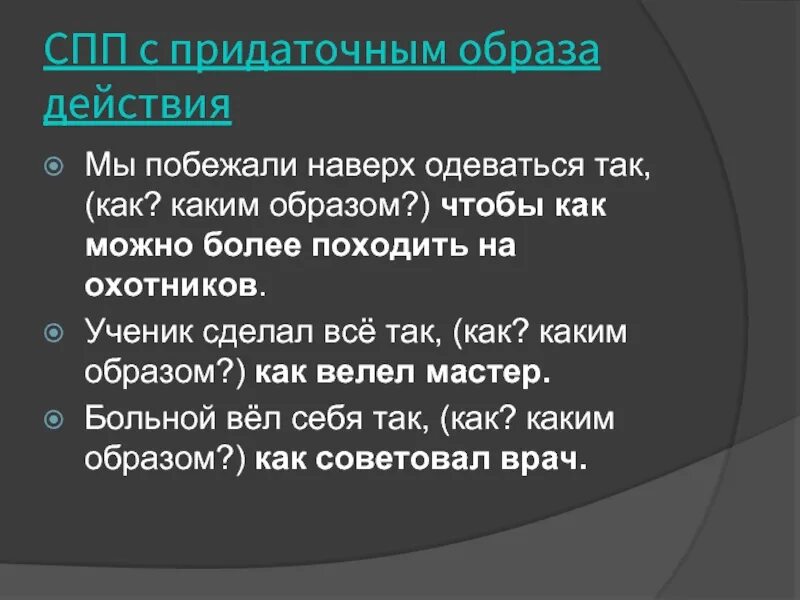 СПП с придаточным образа действия

Мы побежали наверх одеваться так, (как? каким образом?) чтобы как можно более походить на охотников.

Ученик сделал всё так, (как? каким образом?) как велел мастер.

Больной вёл себя так, (как? каким образом?) как советовал врач.